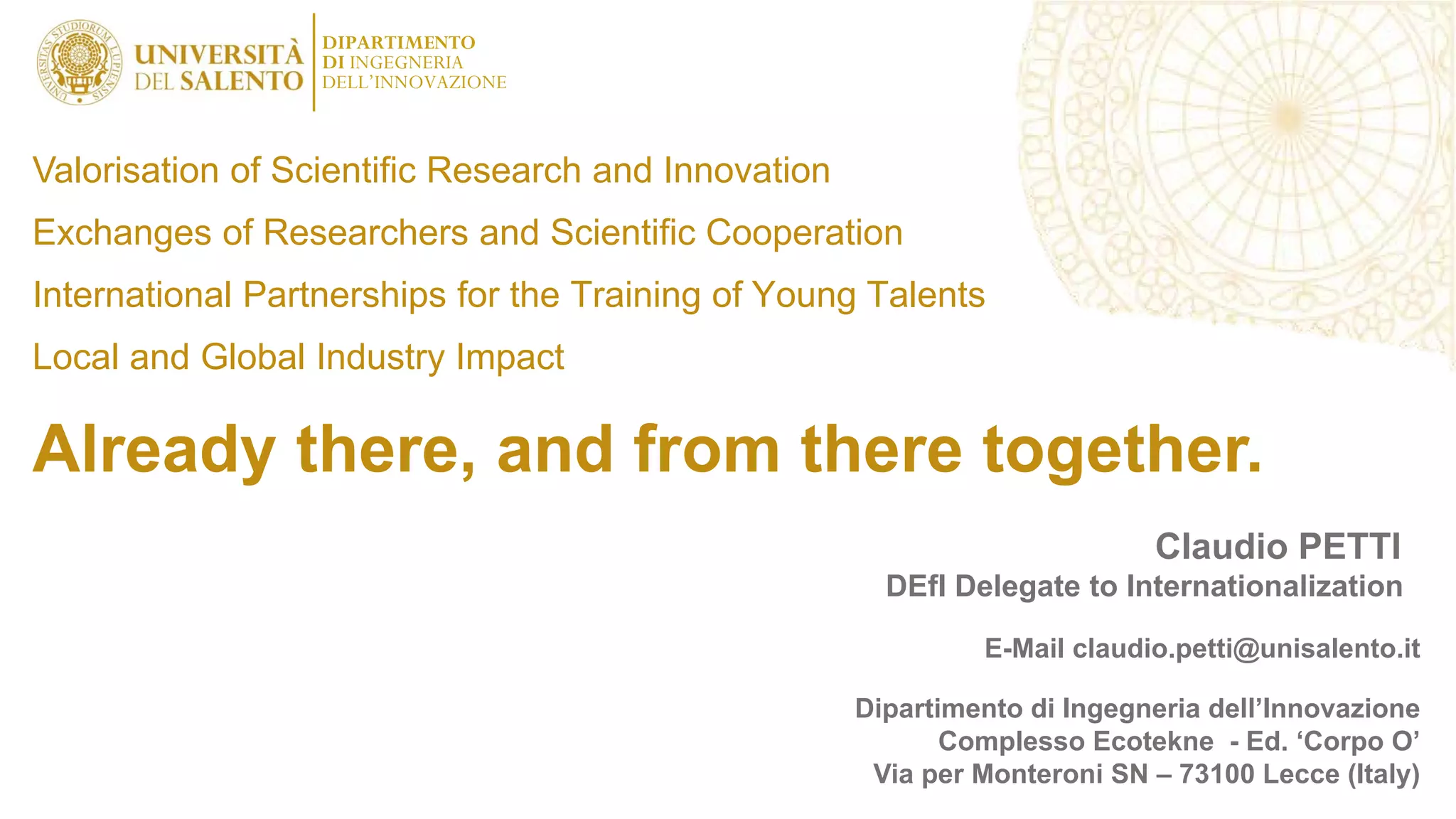 UNIVERSITAS STUDIORUM LUPIENSIS

UNIVERSITÀ DEL SALENTO

DIPARTIMENTO DI INGEGNERIA DELL'INNOVAZIONE

Valorisation of Scientific Research and Innovation

Exchanges of Researchers and Scientific Cooperation

International Partnerships for the Training of Young Talents

Local and Global Industry Impact

Already there, and from there together.

Claudio PETTI
DEfI Delegate to Internationalization

E-Mail claudio.petti@unisalento.it

Dipartimento di Ingegneria dell'Innovazione
Complesso Ecotekne - Ed. 'Corpo O'
Via per Monteroni SN – 73100 Lecce (Italy)